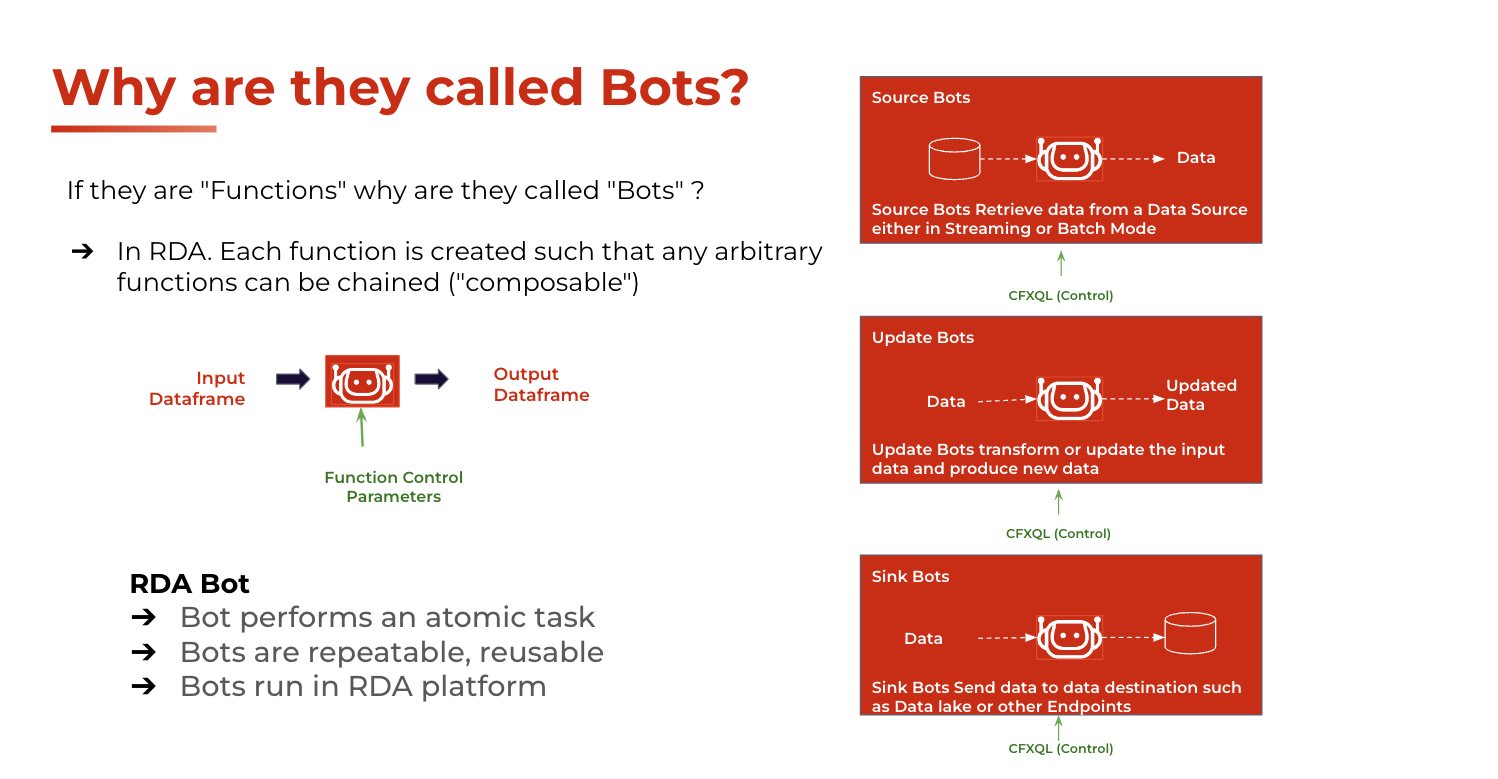 Why are they called Bots?

If they are "Functions" why are they called "Bots" ?

➔ In RDA. Each function is created such that any arbitrary functions can be chained ("composable")

Input Dataframe

Output Dataframe

Function Control Parameters

RDA Bot

➔ Bot performs an atomic task
➔ Bots are repeatable, reusable
➔ Bots run in RDA platform

Source Bots

Data

Source Bots Retrieve data from a Data Source either in Streaming or Batch Mode

CFXQL (Control)

Update Bots

Data

Updated Data

Update Bots transform or update the input data and produce new data

CFXQL (Control)

Sink Bots

Data

Sink Bots Send data to data destination such as Data lake or other Endpoints

CFXQL (Control)